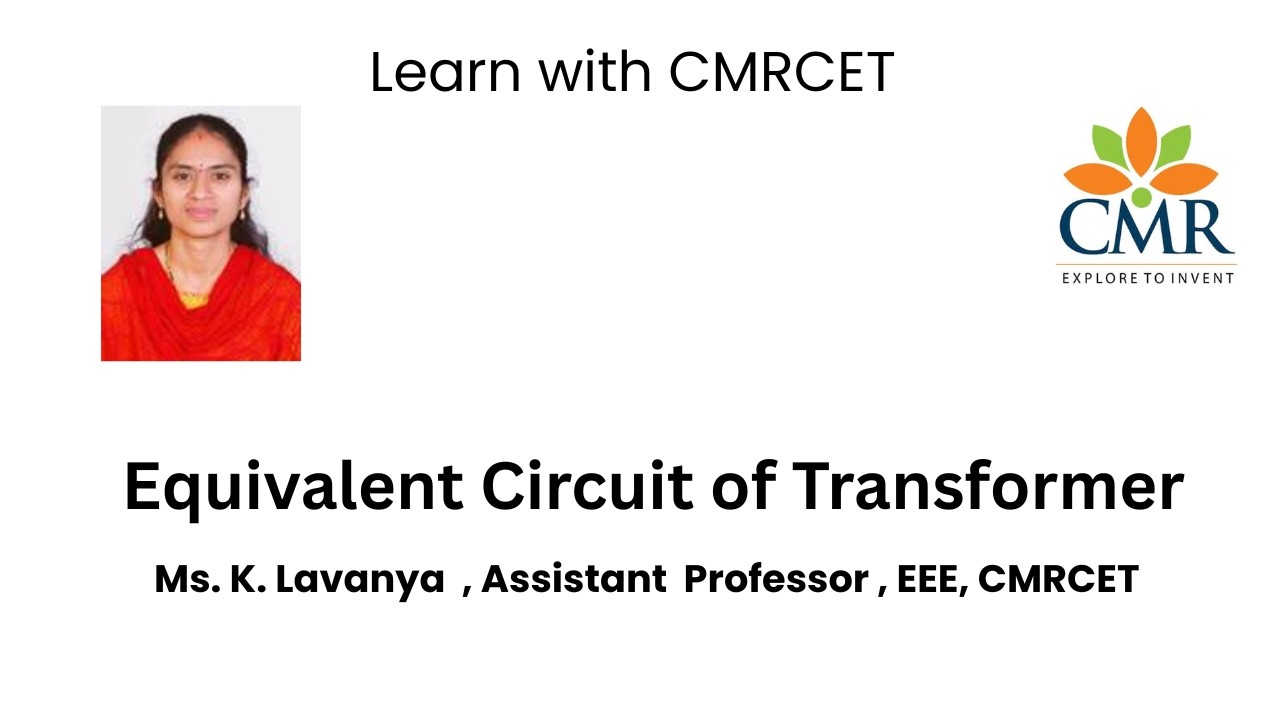 Learn with CMRCET

CMR
EXPLORE TO INVENT

Equivalent Circuit of Transformer

Ms. K. Lavanya , Assistant Professor , EEE, CMRCET